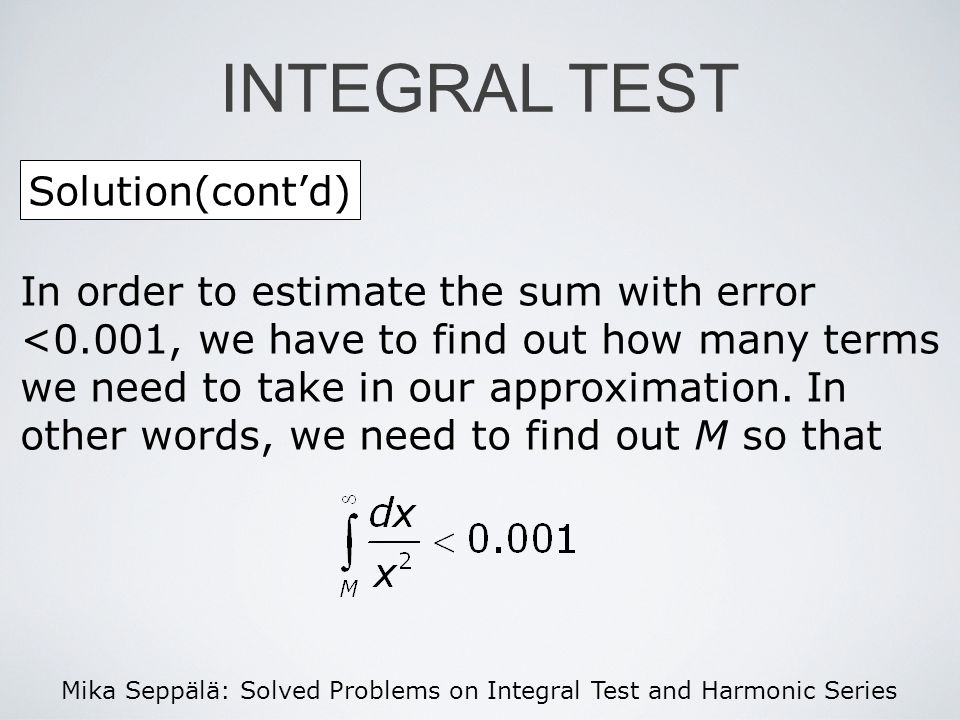 INTEGRAL TEST

Solution(cont’d)

In order to estimate the sum with error <0.001, we have to find out how many terms we need to take in our approximation. In other words, we need to find out $M$ so that

$\int_{M}^{\infty} \frac{dx}{x^2} < 0.001$

Mika Seppälä: Solved Problems on Integral Test and Harmonic Series